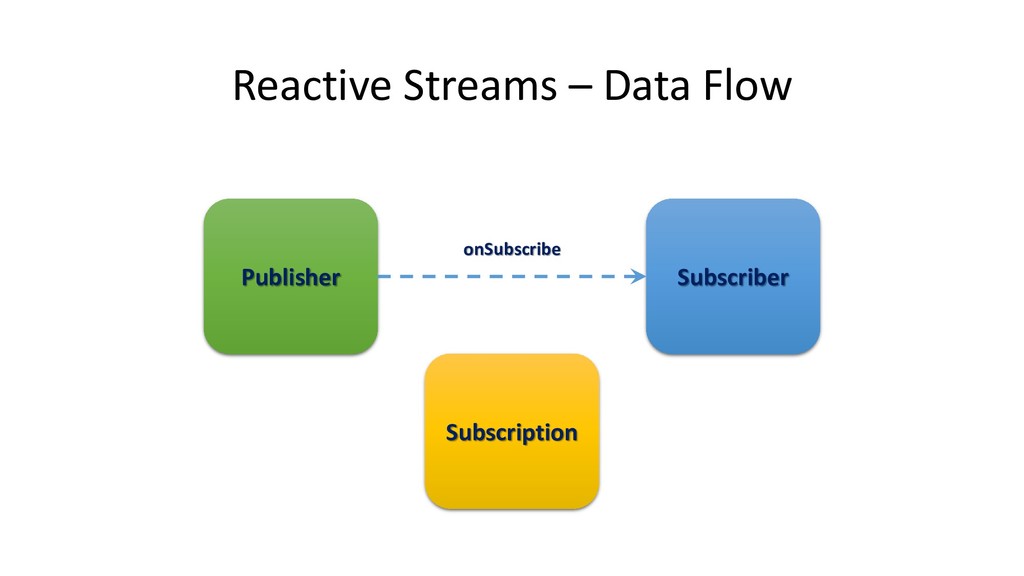 Reactive Streams – Data Flow

Publisher

onSubscribe

Subscriber

Subscription